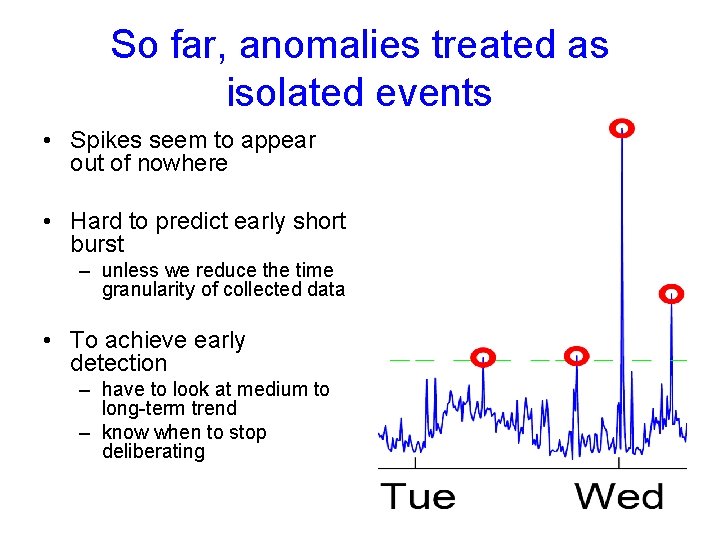 So far, anomalies treated as isolated events

• Spikes seem to appear out of nowhere

• Hard to predict early short burst
– unless we reduce the time granularity of collected data

• To achieve early detection
– have to look at medium to long-term trend
– know when to stop deliberating

Tue
Wed